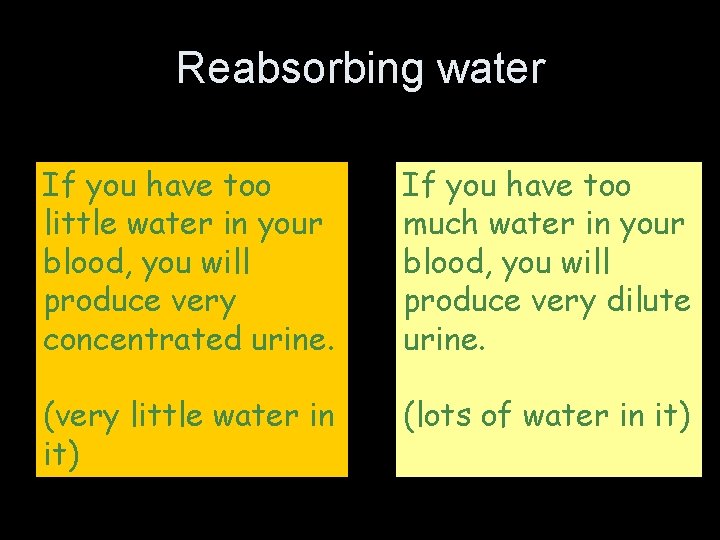 Reabsorbing water

If you have too little water in your blood, you will produce very concentrated urine.

(very little water in it)

If you have too much water in your blood, you will produce very dilute urine.

(lots of water in it)